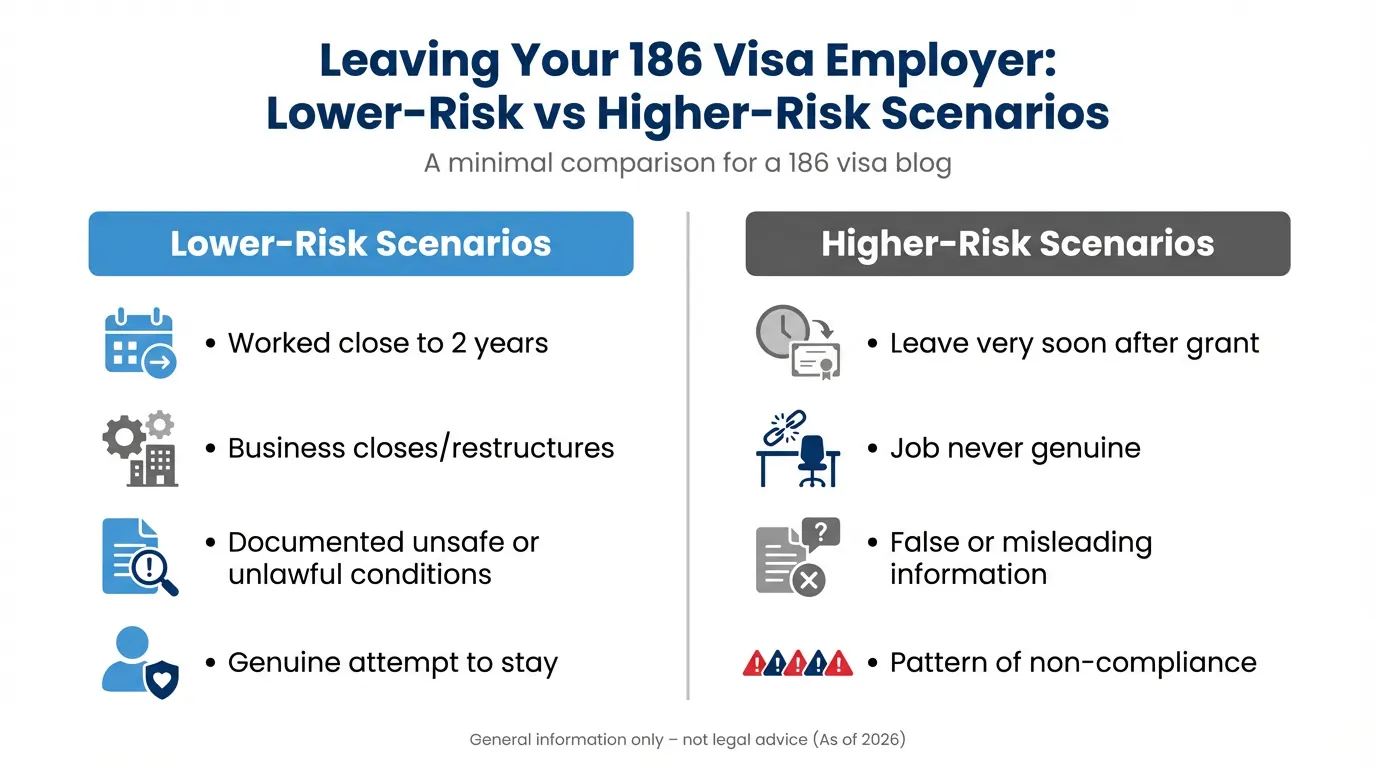 Leaving Your 186 Visa Employer:
Lower-Risk vs Higher-Risk Scenarios

A minimal comparison for a 186 visa blog

Lower-Risk Scenarios

• Worked close to 2 years

• Business closes/restructures

• Documented unsafe or unlawful conditions

• Genuine attempt to stay

Higher-Risk Scenarios

• Leave very soon after grant

• Job never genuine

• False or misleading information

• Pattern of non-compliance

General information only – not legal advice (As of 2026)